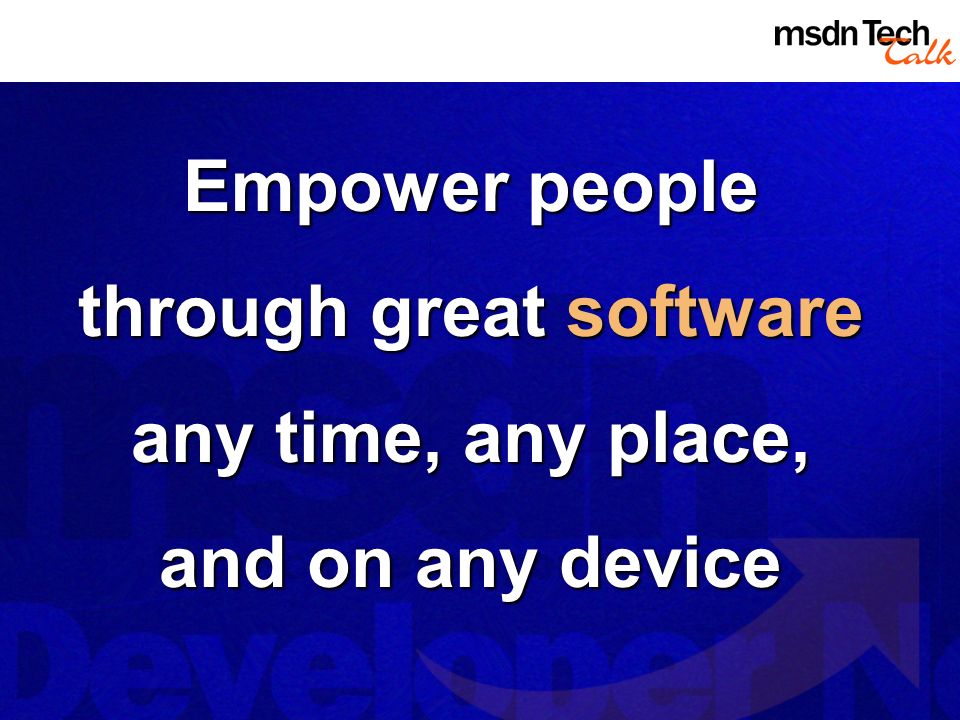 msdn Tech Talk

Empower people through great software any time, any place, and on any device